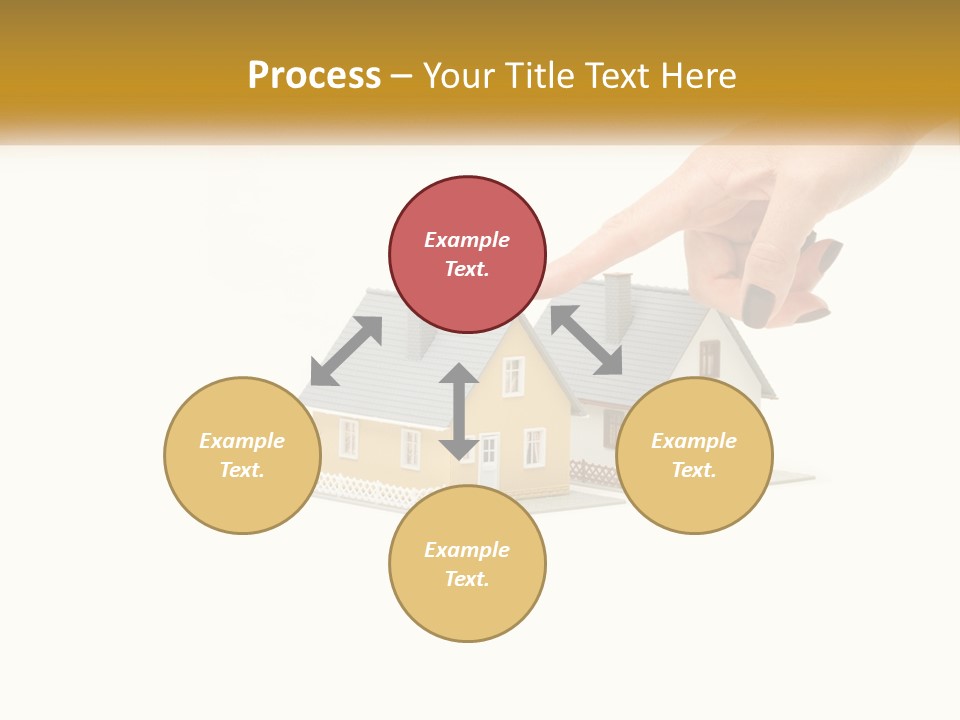 Process – Your Title Text Here

Example Text.

Example Text.

Example Text.

Example Text.